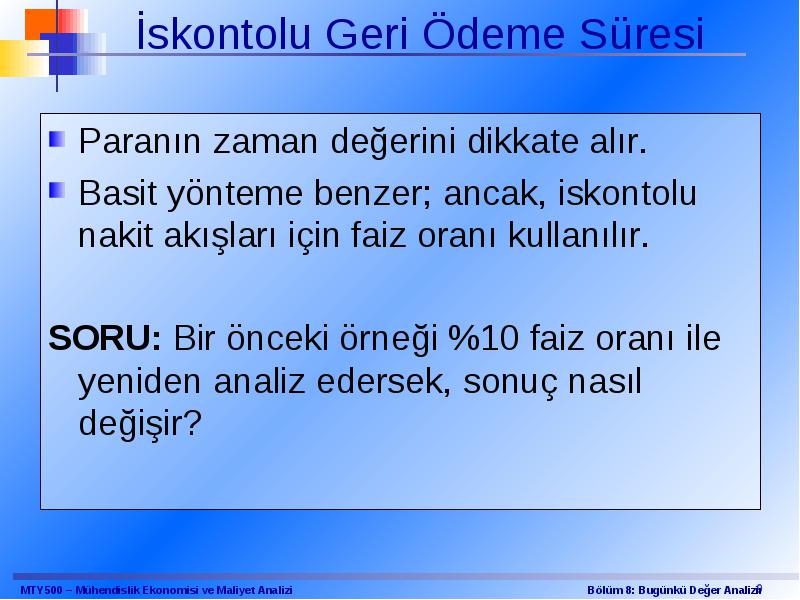 İskontolu Geri Ödeme Süresi

Paranın zaman değerini dikkate alır.

Basit yönteme benzer; ancak, iskontolu nakit akışları için faiz oranı kullanılır.

SORU: Bir önceki örneği %10 faiz oranı ile yeniden analiz edersek, sonuç nasıl değişir?

MTY500 – Mühendislik Ekonomisi ve Maliyet Analizi

Bölüm 8: Bugünkü Değer Analizi 9